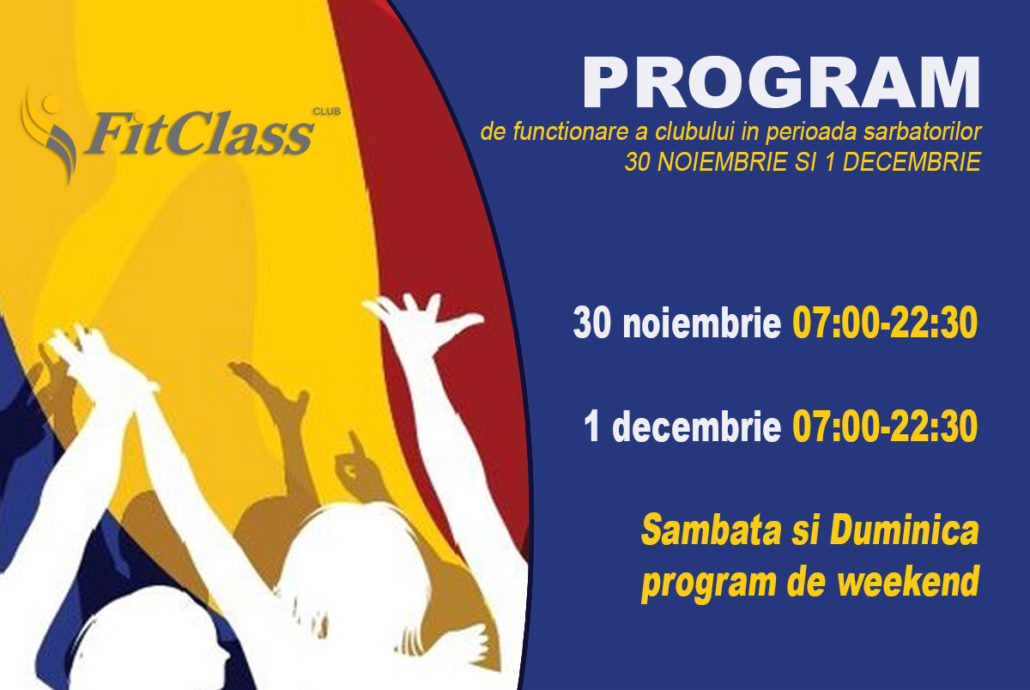 FitClass CLUB

PROGRAM
de functionare a clubului in perioada sarbatorilor
30 NOIEMBRIE SI 1 DECEMBRIE

30 noiembrie 07:00-22:30

1 decembrie 07:00-22:30

Sambata si Duminica
program de weekend